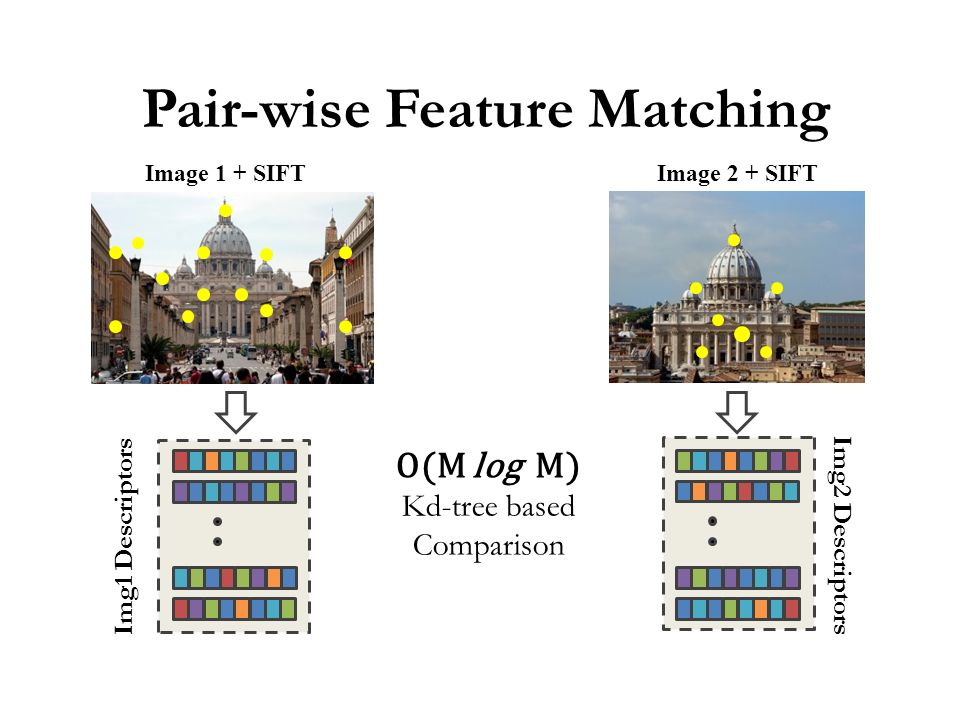 Pair-wise Feature Matching

Image 1 + SIFT

Image 2 + SIFT

Img1 Descriptors

$O(M \log M)$
Kd-tree based Comparison

Img2 Descriptors